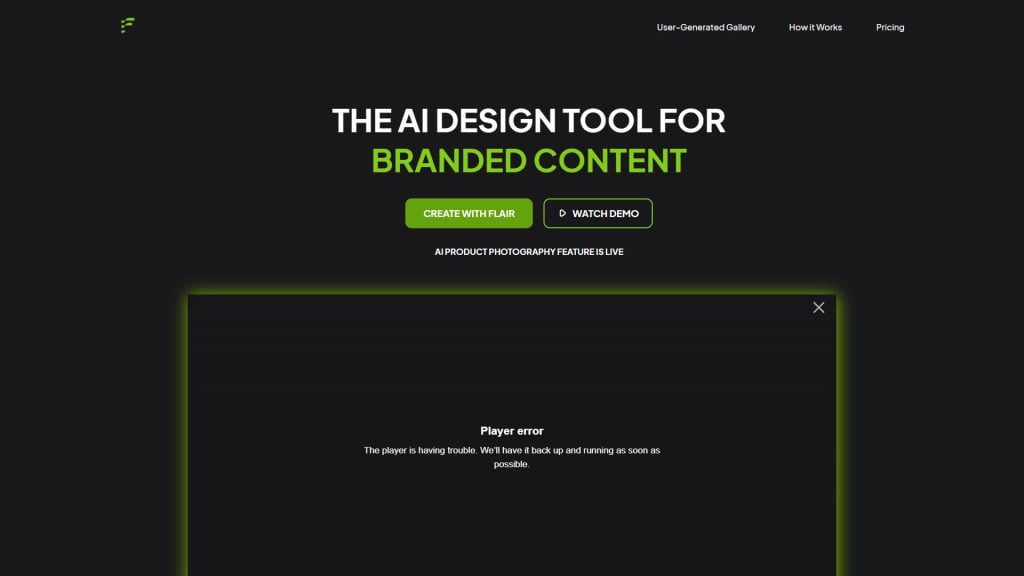 User-Generated Gallery How it Works Pricing

THE AI DESIGN TOOL FOR
BRANDED CONTENT

CREATE WITH FLAIR
WATCH DEMO

AI PRODUCT PHOTOGRAPHY FEATURE IS LIVE

Player error
The player is having trouble. We'll have it back up and running as soon as possible.